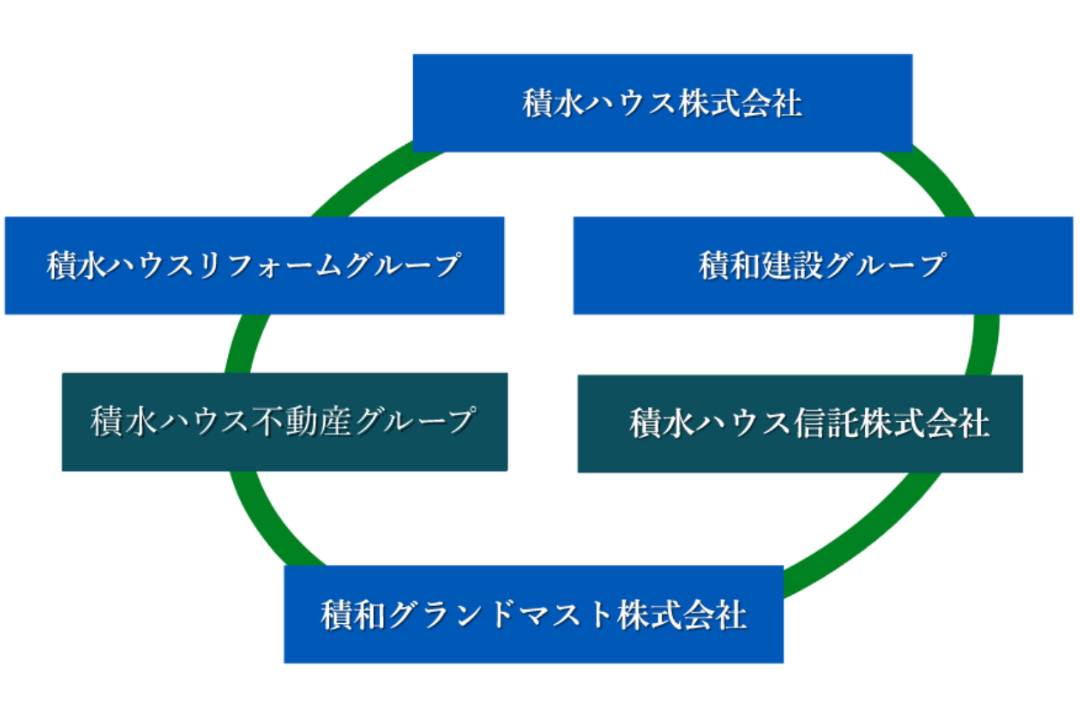 積水ハウス株式会社

積水ハウスリフォームグループ

積和建設グループ

積水ハウス不動産グループ

積水ハウス信託株式会社

積和グランドマスト株式会社